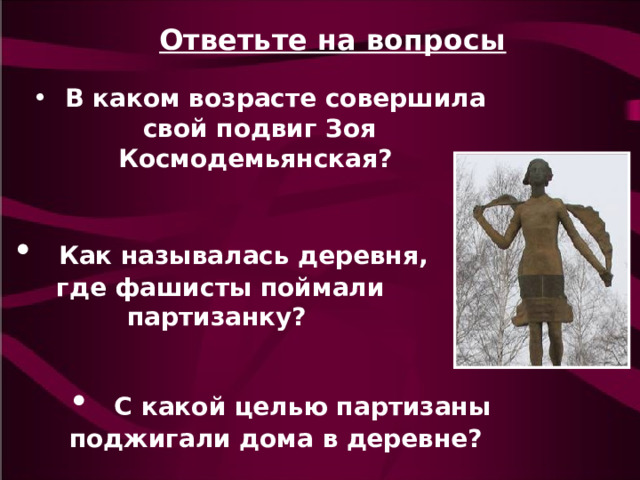 Ответьте на вопросы

• В каком возрасте совершила свой подвиг Зоя Космодемьянская?

• Как называлась деревня, где фашисты поймали партизанку?

• С какой целью партизаны поджигали дома в деревне?